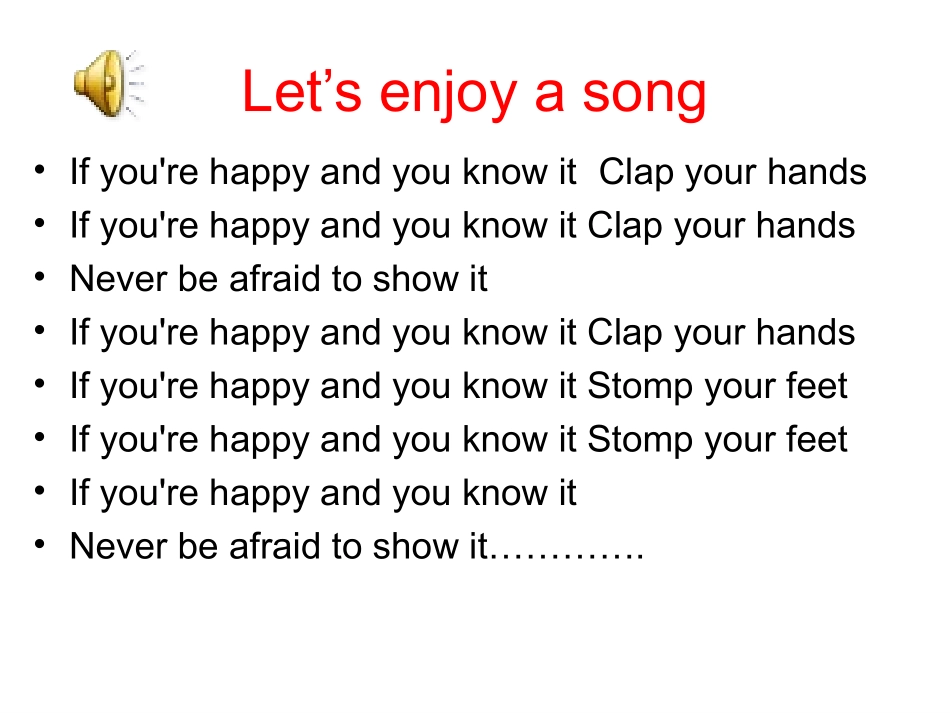 Let's enjoy a song

• If you're happy and you know it Clap your hands
• If you're happy and you know it Clap your hands
• Never be afraid to show it
• If you're happy and you know it Clap your hands
• If you're happy and you know it Stomp your feet
• If you're happy and you know it Stomp your feet
• If you're happy and you know it
• Never be afraid to show it………….